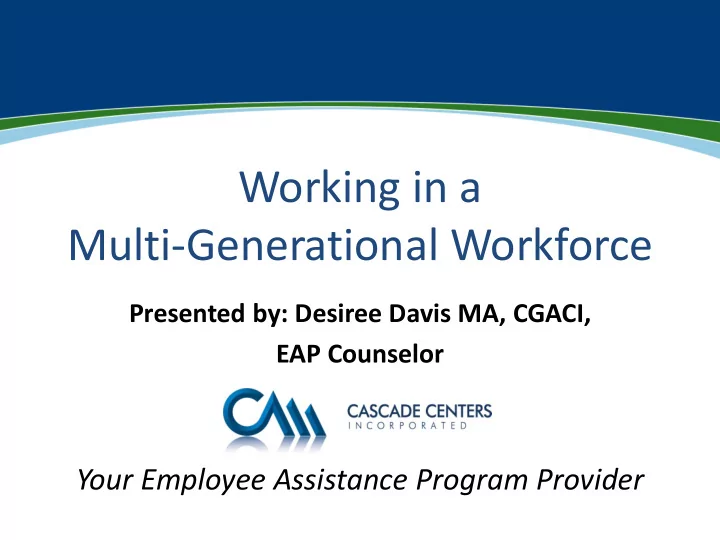 Working in a
Multi-Generational Workforce

Presented by: Desiree Davis MA, CGACI,
EAP Counselor

CASCADE CENTERS
INCORPORATED

Your Employee Assistance Program Provider